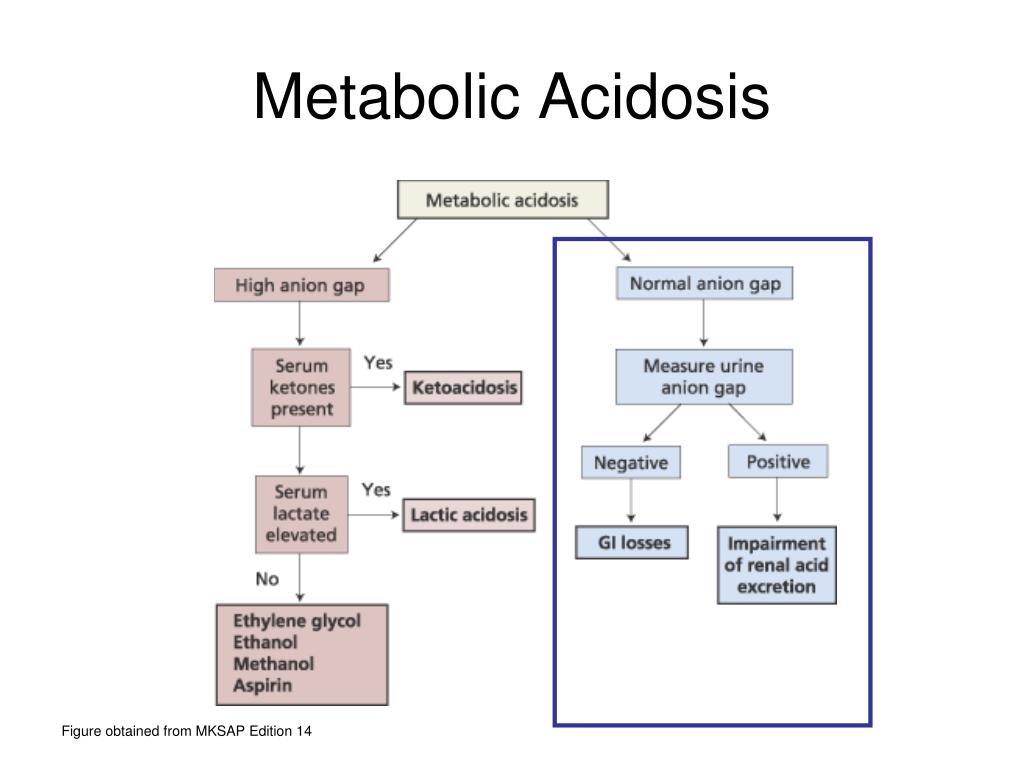 Metabolic Acidosis

Metabolic acidosis

High anion gap

Serum ketones present

Yes

Ketoacidosis

Serum lactate elevated

Yes

Lactic acidosis

No

Ethylene glycol
Ethanol
Methanol
Aspirin

Normal anion gap

Measure urine anion gap

Negative

Positive

GI losses

Impairment of renal acid excretion

Figure obtained from MKSAP Edition 14